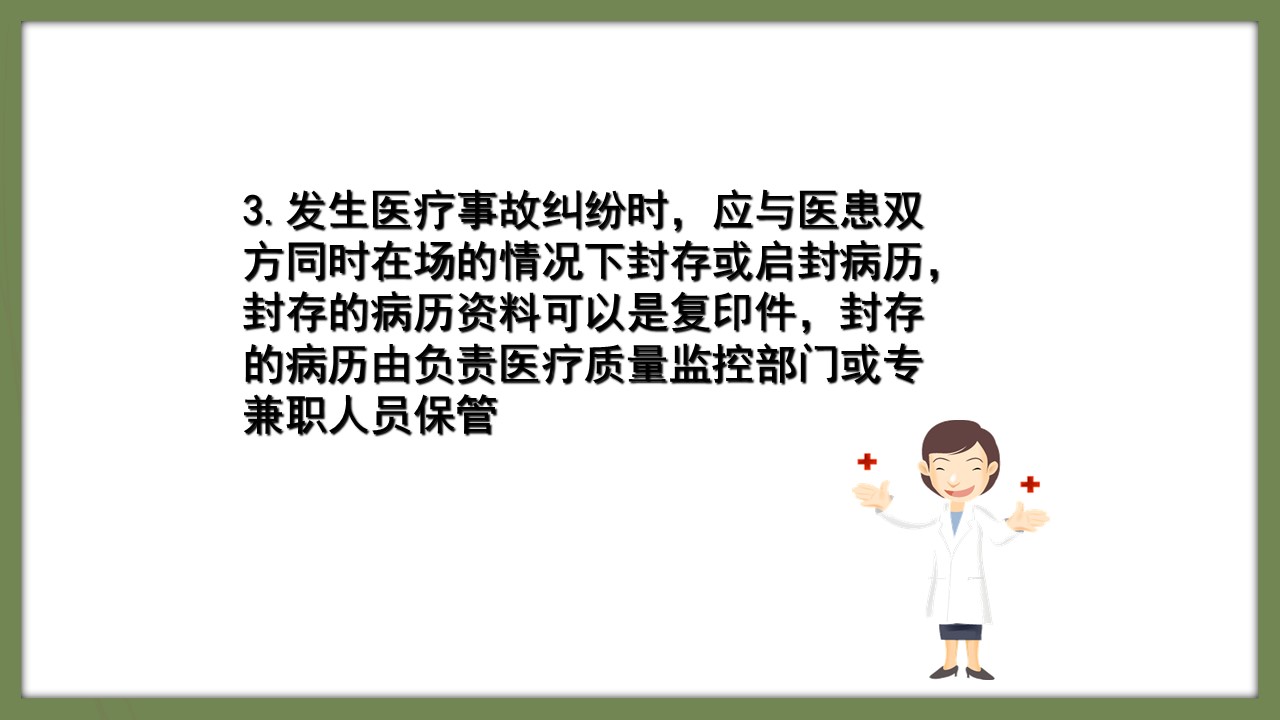 3.发生医疗事故纠纷时，应与医患双方同时在场的情况下封存或启封病历，封存的病历资料可以是复印件，封存的病历由负责医疗质量监控部门或专兼职人员保管